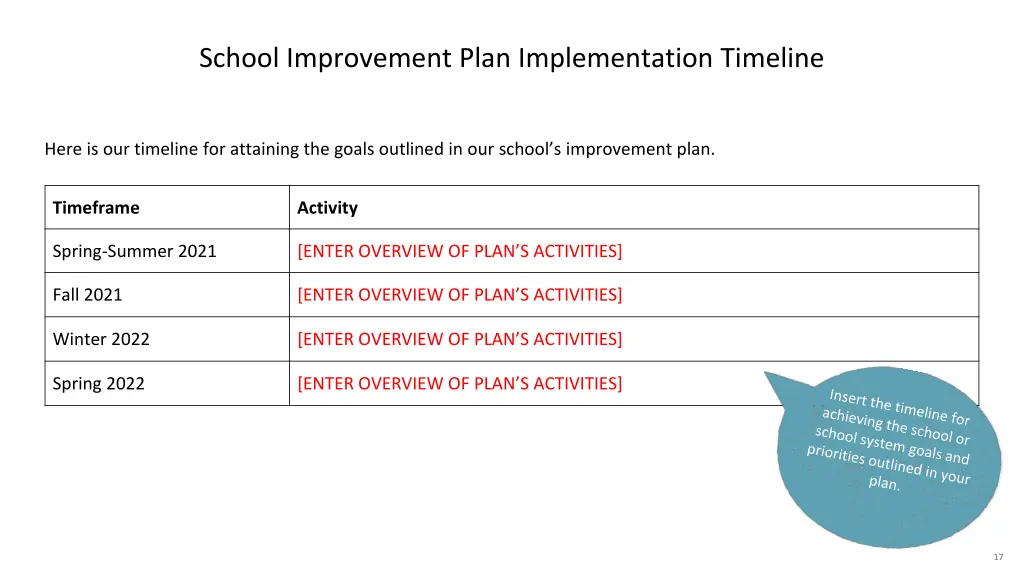 School Improvement Plan Implementation Timeline

Here is our timeline for attaining the goals outlined in our school's improvement plan.

| Timeframe | Activity |
|---|---|
| Spring-Summer 2021 | [ENTER OVERVIEW OF PLAN'S ACTIVITIES] |
| Fall 2021 | [ENTER OVERVIEW OF PLAN'S ACTIVITIES] |
| Winter 2022 | [ENTER OVERVIEW OF PLAN'S ACTIVITIES] |
| Spring 2022 | [ENTER OVERVIEW OF PLAN'S ACTIVITIES] |

Insert the timeline for achieving the school or school system goals and priorities outlined in your plan.

17